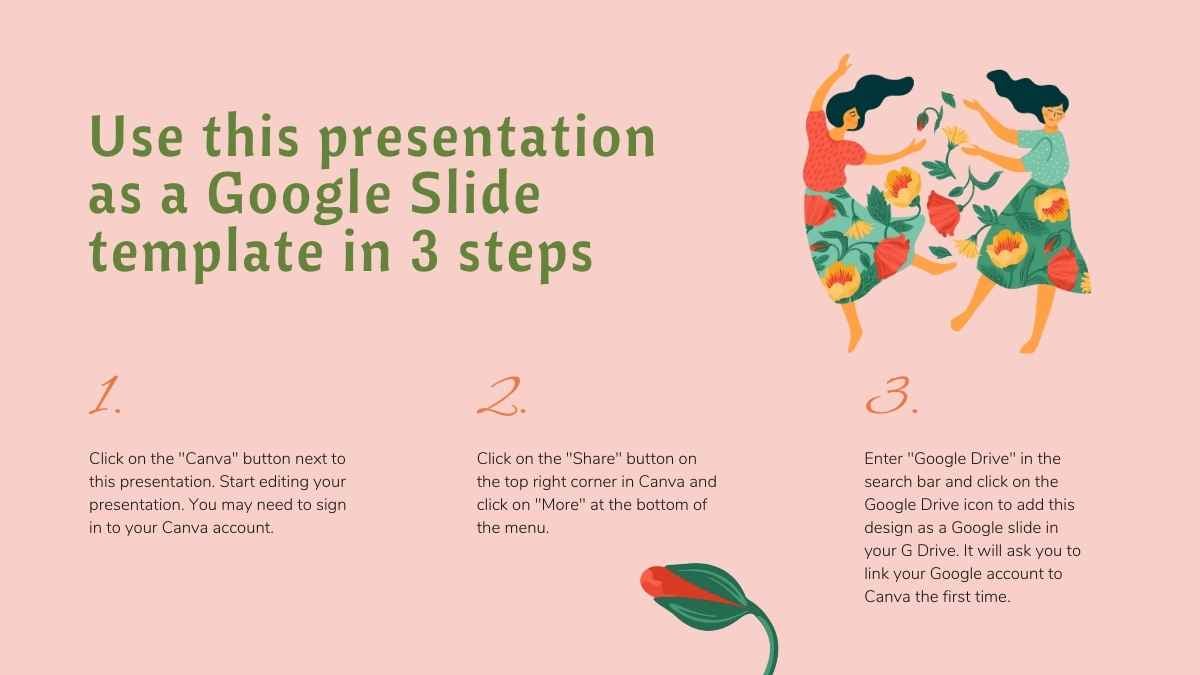 Use this presentation as a Google Slide template in 3 steps

1.

Click on the "Canva" button next to this presentation. Start editing your presentation. You may need to sign in to your Canva account.

2.

Click on the "Share" button on the top right corner in Canva and click on "More" at the bottom of the menu.

3.

Enter "Google Drive" in the search bar and click on the Google Drive icon to add this design as a Google slide in your G Drive. It will ask you to link your Google account to Canva the first time.